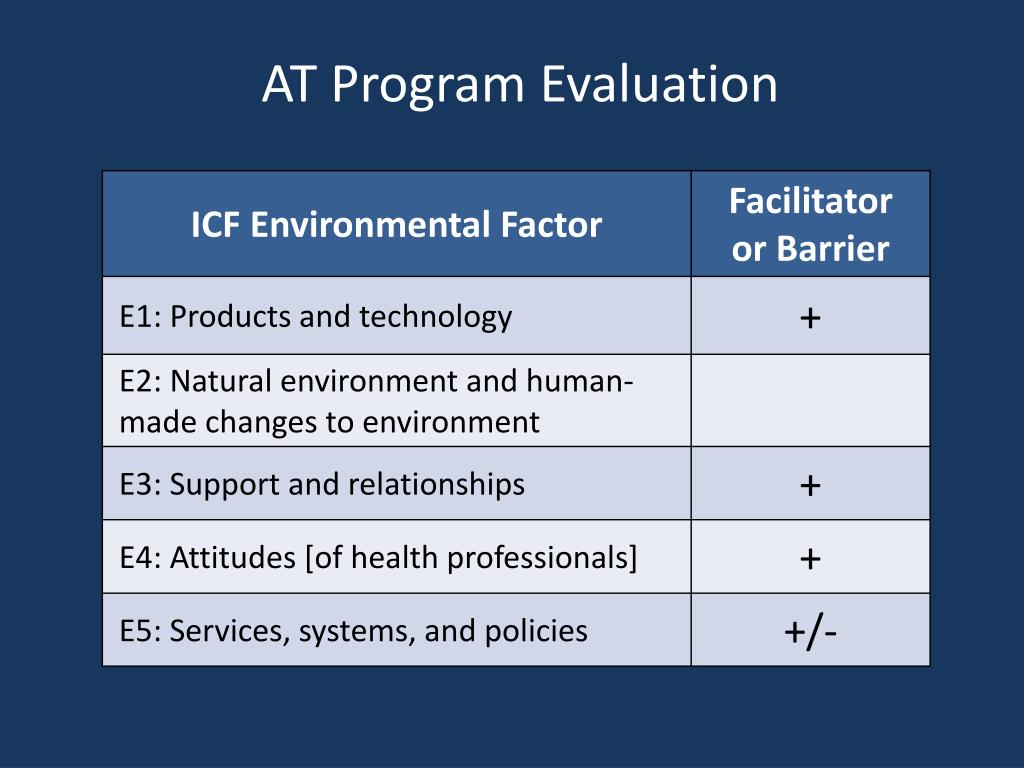 AT Program Evaluation

| ICF Environmental Factor | Facilitator or Barrier |
|---|---|
| E1: Products and technology | + |
| E2: Natural environment and human-made changes to environment | |
| E3: Support and relationships | + |
| E4: Attitudes [of health professionals] | + |
| E5: Services, systems, and policies | +/- |